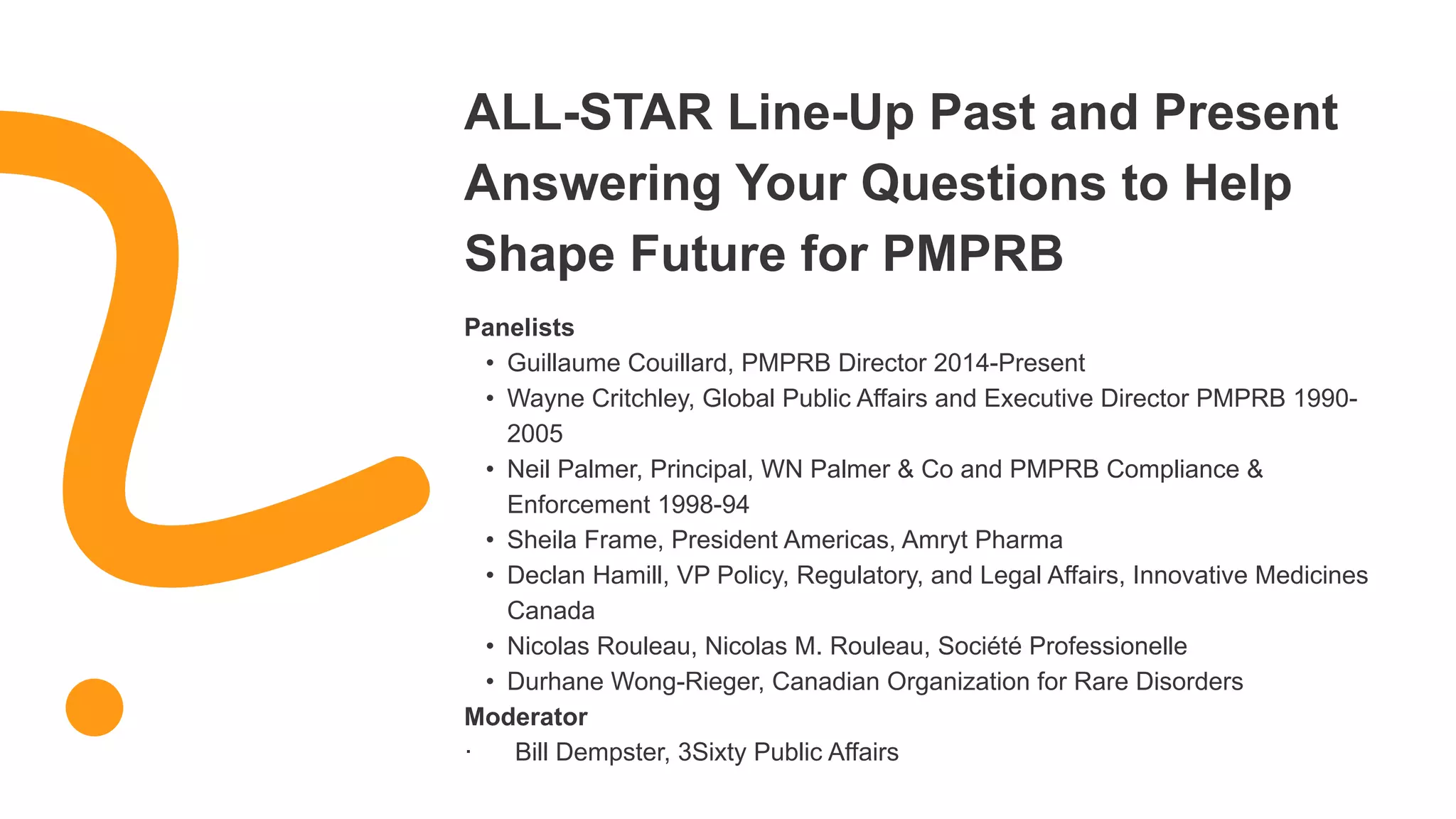 ALL-STAR Line-Up Past and Present Answering Your Questions to Help Shape Future for PMPRB

Panelists
• Guillaume Couillard, PMPRB Director 2014-Present
• Wayne Critchley, Global Public Affairs and Executive Director PMPRB 1990-2005
• Neil Palmer, Principal, WN Palmer & Co and PMPRB Compliance & Enforcement 1998-94
• Sheila Frame, President Americas, Amryt Pharma
• Declan Hamill, VP Policy, Regulatory, and Legal Affairs, Innovative Medicines Canada
• Nicolas Rouleau, Nicolas M. Rouleau, Société Professionelle
• Durhane Wong-Rieger, Canadian Organization for Rare Disorders
Moderator
· Bill Dempster, 3Sixty Public Affairs